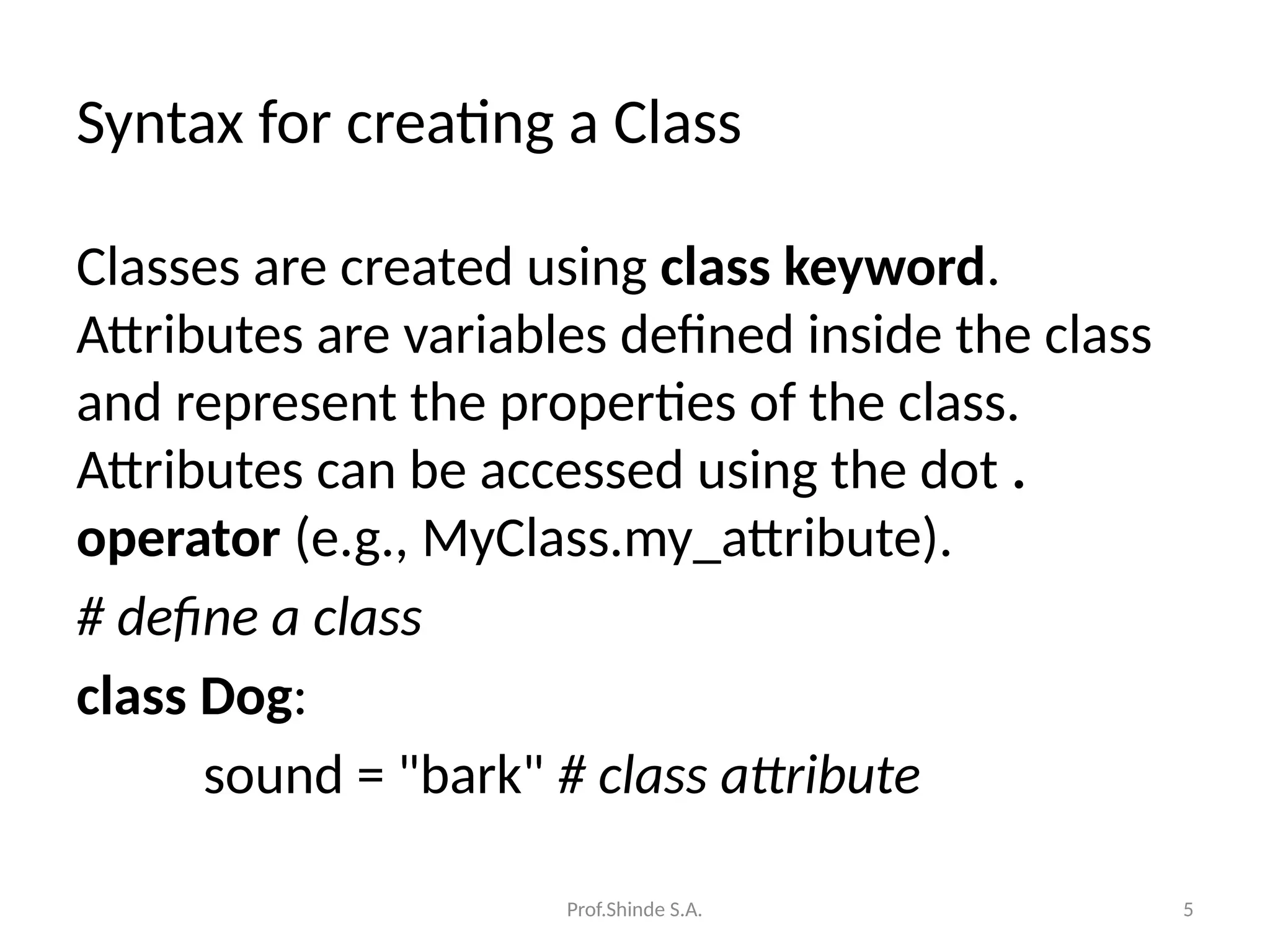 Syntax for creating a Class

Classes are created using class keyword. Attributes are variables defined inside the class and represent the properties of the class. Attributes can be accessed using the dot . operator (e.g., MyClass.my_attribute).

# define a class

class Dog:

sound = "bark" # class attribute

Prof.Shinde S.A.

5